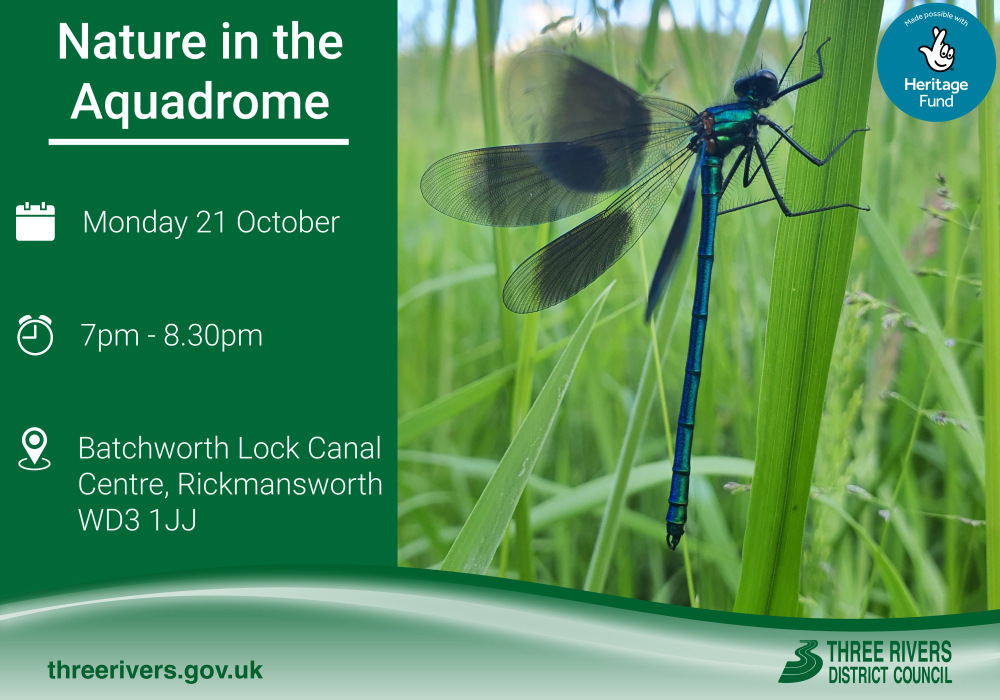 Nature in the Aquadrome

Monday 21 October

7pm - 8.30pm

Batchworth Lock Canal Centre, Rickmansworth WD3 1JJ

Made possible with Heritage Fund

threerivers.gov.uk

THREE RIVERS DISTRICT COUNCIL